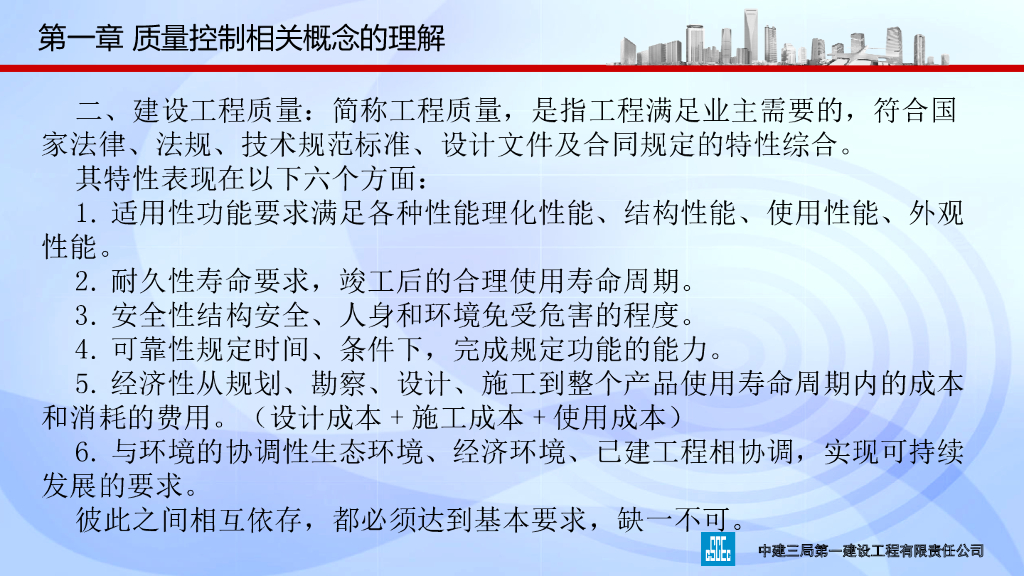 第一章 质量控制相关概念的理解

二、建设工程质量：简称工程质量，是指工程满足业主需要的，符合国家法律、法规、技术规范标准、设计文件及合同规定的特性综合。

其特性表现在以下六个方面：

1. 适用性功能要求满足各种性能理化性能、结构性能、使用性能、外观性能。

2. 耐久性寿命要求，竣工后的合理使用寿命周期。

3. 安全性结构安全、人身和环境免受危害的程度。

4. 可靠性规定时间、条件下，完成规定功能的能力。

5. 经济性从规划、勘察、设计、施工到整个产品使用寿命周期内的成本和消耗的费用。（设计成本 + 施工成本 + 使用成本）

6. 与环境的协调性生态环境、经济环境、已建工程相协调，实现可持续发展的要求。

彼此之间相互依存，都必须达到基本要求，缺一不可。

CSCEC 中建三局第一建设工程有限责任公司